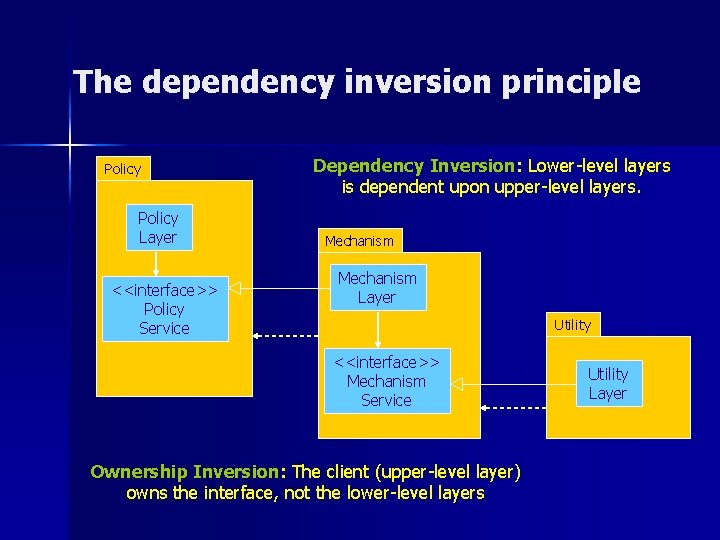 The dependency inversion principle

Dependency Inversion: Lower-level layers is dependent upon upper-level layers.

Policy

Policy Layer

<<interface>> Policy Service

Mechanism

Mechanism Layer

<<interface>> Mechanism Service

Utility

Utility Layer

Ownership Inversion: The client (upper-level layer) owns the interface, not the lower-level layers